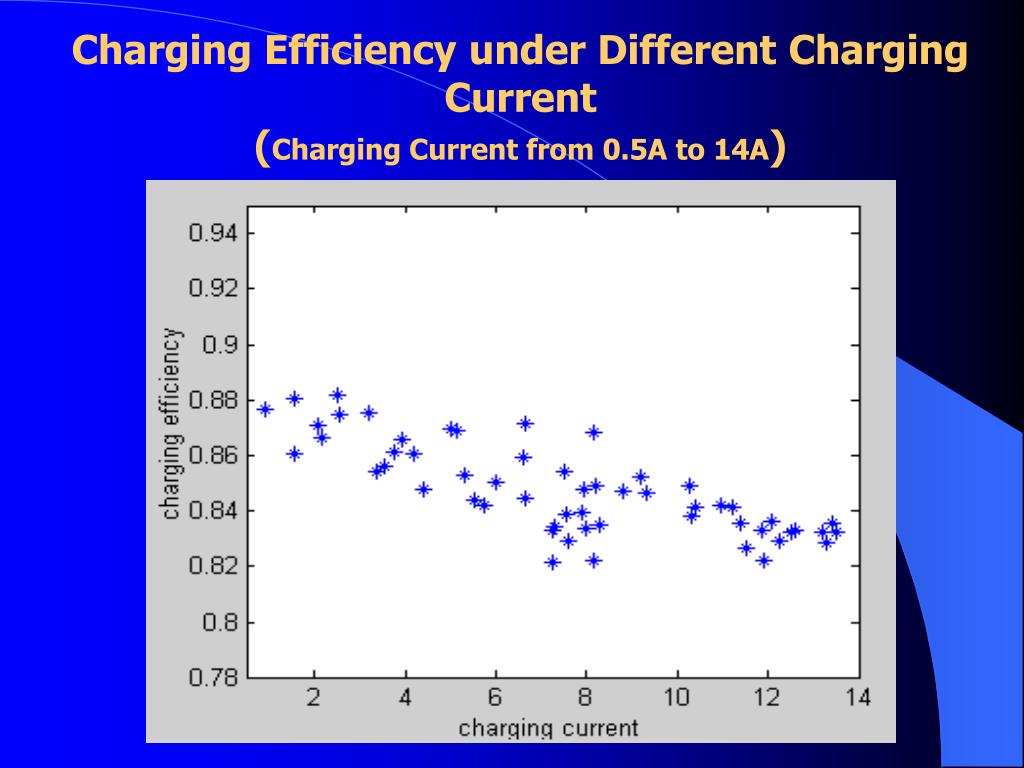 Charging Efficiency under Different Charging Current
(Charging Current from 0.5A to 14A)

0.94
0.92
0.9
0.88
0.86
0.84
0.82
0.8
0.78
charging efficiency
2
4
6
8
10
12
14
charging current